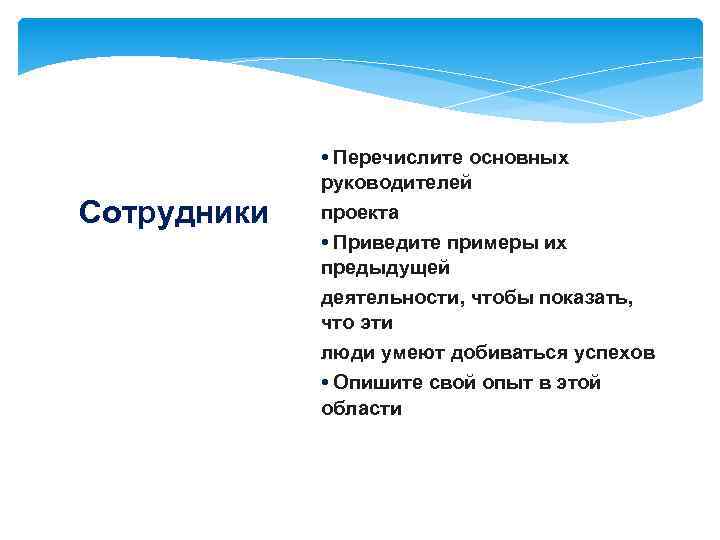 Сотрудники

• Перечислите основных руководителей проекта

• Приведите примеры их предыдущей деятельности, чтобы показать, что эти люди умеют добиваться успехов

• Опишите свой опыт в этой области